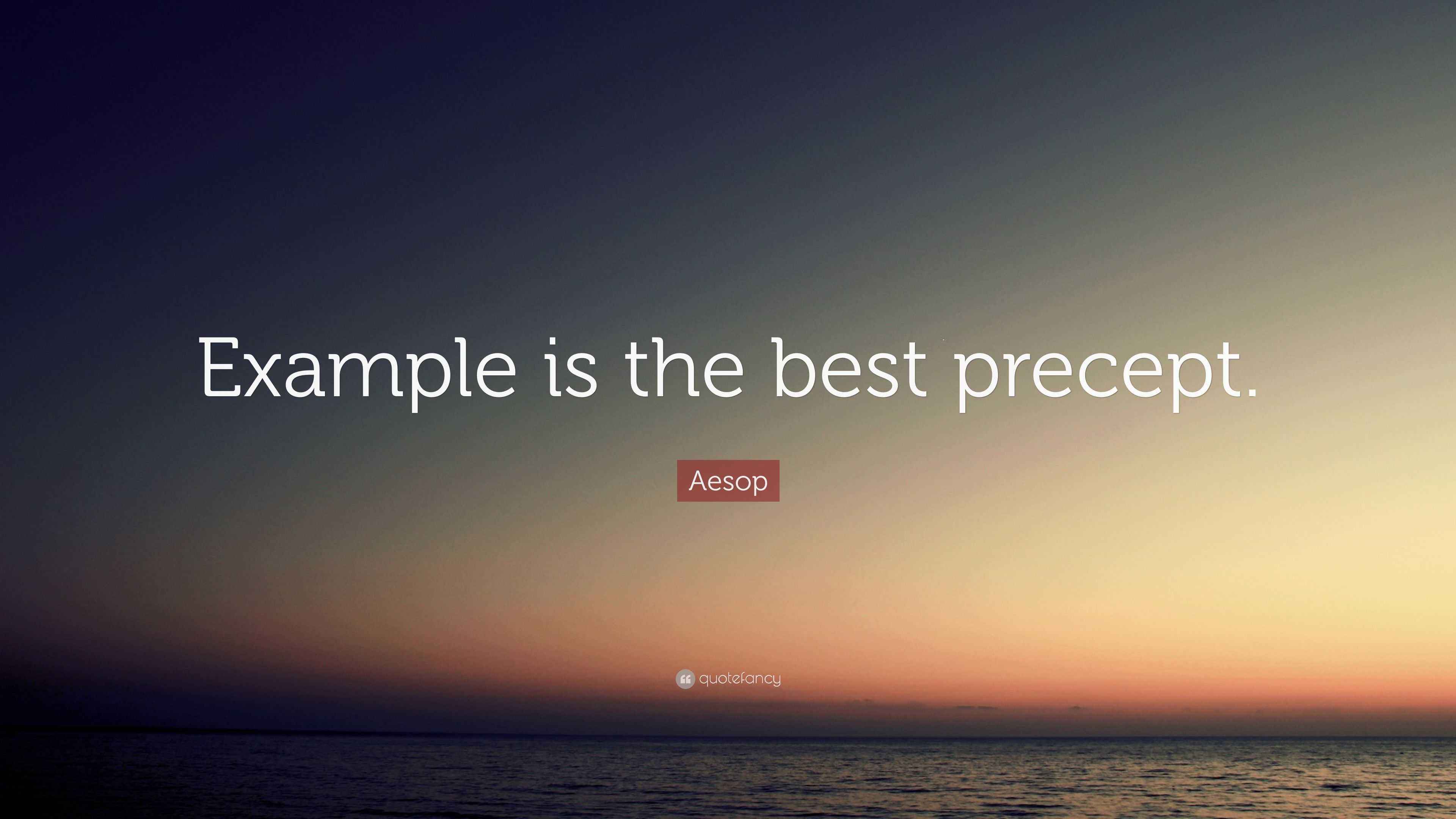 Example is the best precept.

Aesop

quotefancy